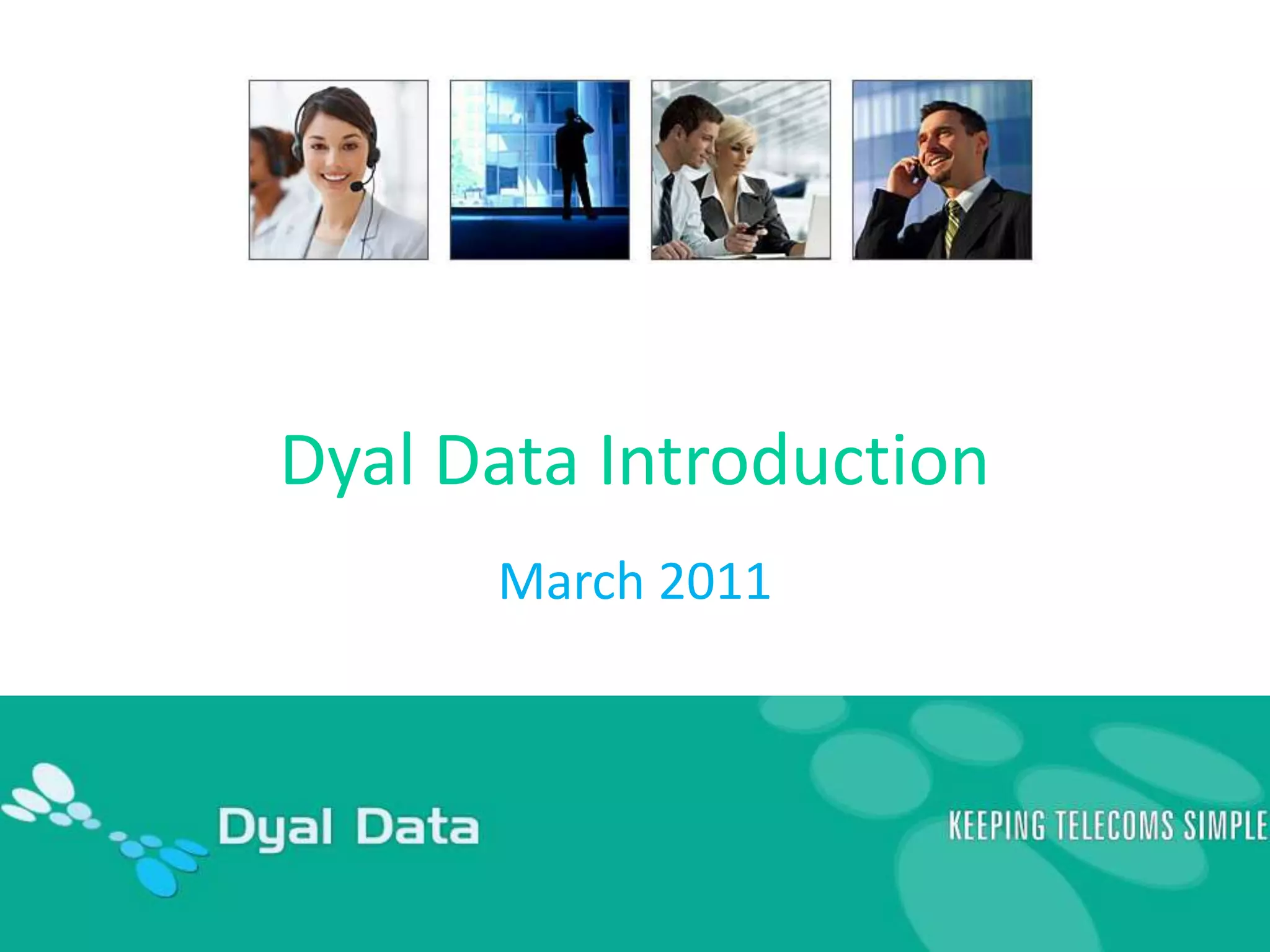 Dyal Data Introduction

March 2011

Dyal Data

KEEPING TELECOMS SIMPLE